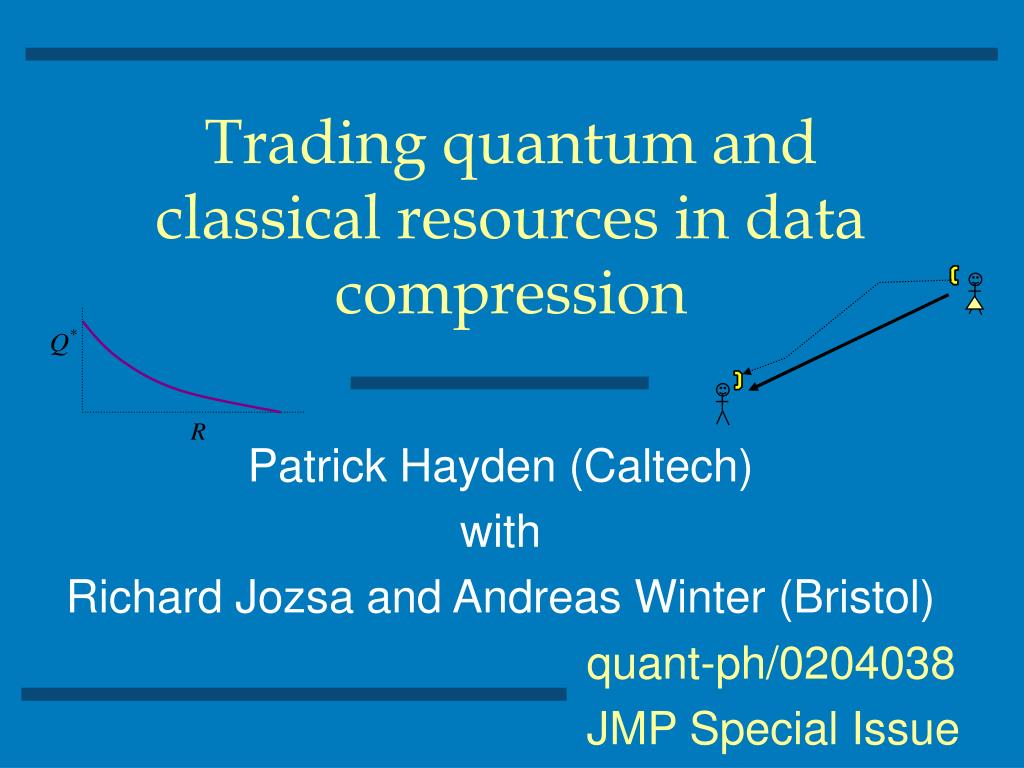 Trading quantum and classical resources in data compression

$Q^*$

$R$

Patrick Hayden (Caltech)

with

Richard Jozsa and Andreas Winter (Bristol)

quant-ph/0204038

JMP Special Issue